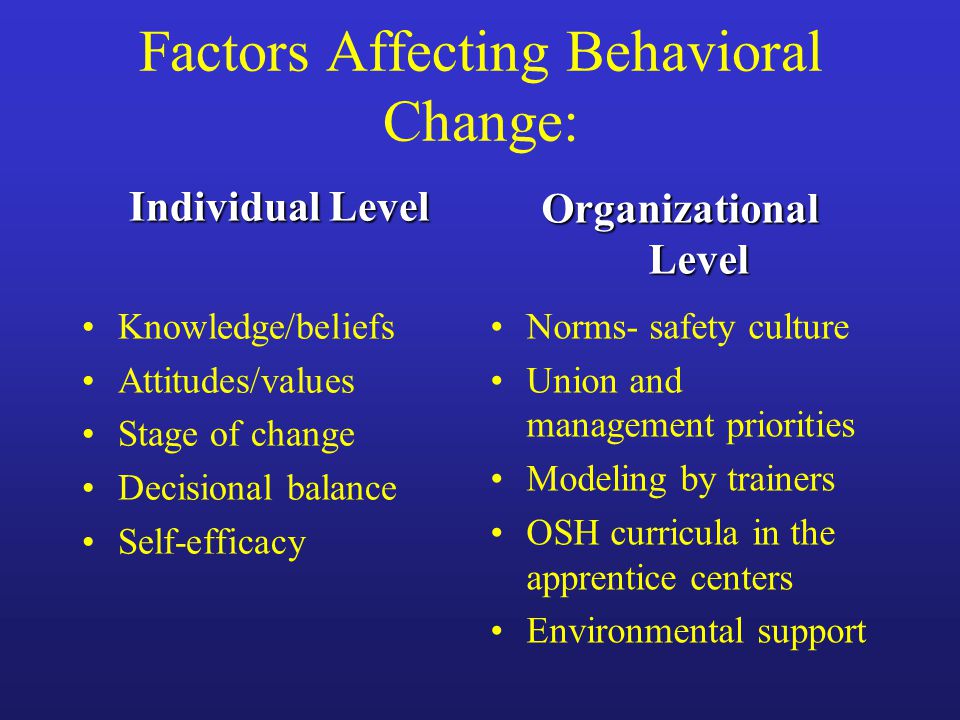 Factors Affecting Behavioral Change:

Individual Level

• Knowledge/beliefs
• Attitudes/values
• Stage of change
• Decisional balance
• Self-efficacy

Organizational Level

• Norms- safety culture
• Union and management priorities
• Modeling by trainers
• OSH curricula in the apprentice centers
• Environmental support